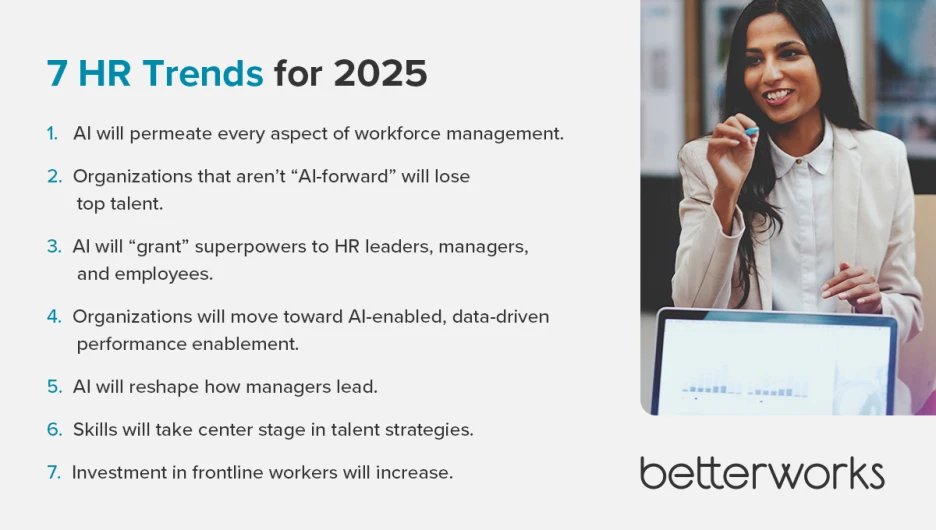 7 HR Trends for 2025

1. AI will permeate every aspect of workforce management.

2. Organizations that aren't "AI-forward" will lose top talent.

3. AI will "grant" superpowers to HR leaders, managers, and employees.

4. Organizations will move toward AI-enabled, data-driven performance enablement.

5. AI will reshape how managers lead.

6. Skills will take center stage in talent strategies.

7. Investment in frontline workers will increase.

betterworks